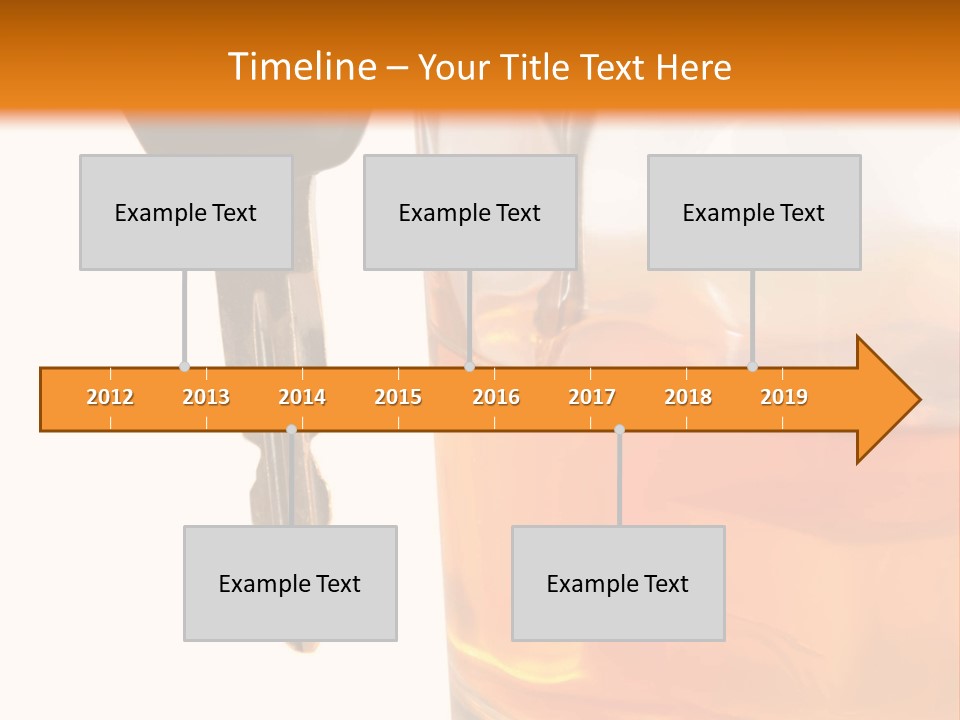 Timeline – Your Title Text Here

Example Text

Example Text

Example Text

2012 2013 2014 2015 2016 2017 2018 2019

Example Text

Example Text